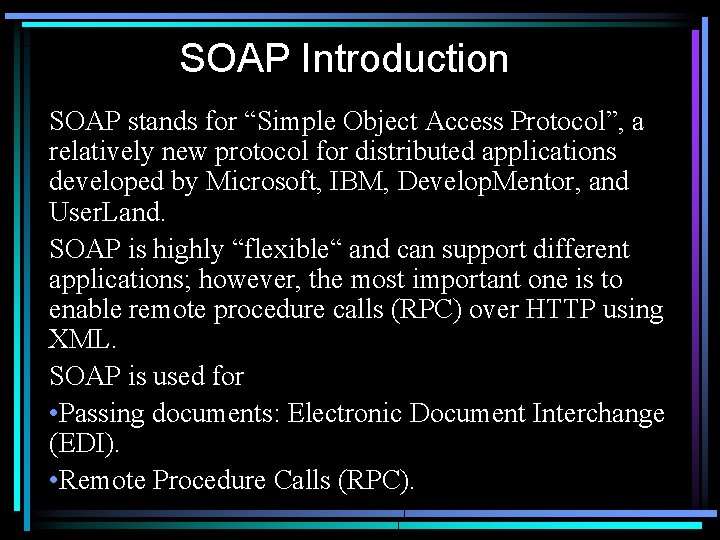 SOAP Introduction

SOAP stands for “Simple Object Access Protocol”, a relatively new protocol for distributed applications developed by Microsoft, IBM, DevelopMentor, and UserLand.

SOAP is highly “flexible“ and can support different applications; however, the most important one is to enable remote procedure calls (RPC) over HTTP using XML.

SOAP is used for

•Passing documents: Electronic Document Interchange (EDI).

•Remote Procedure Calls (RPC).